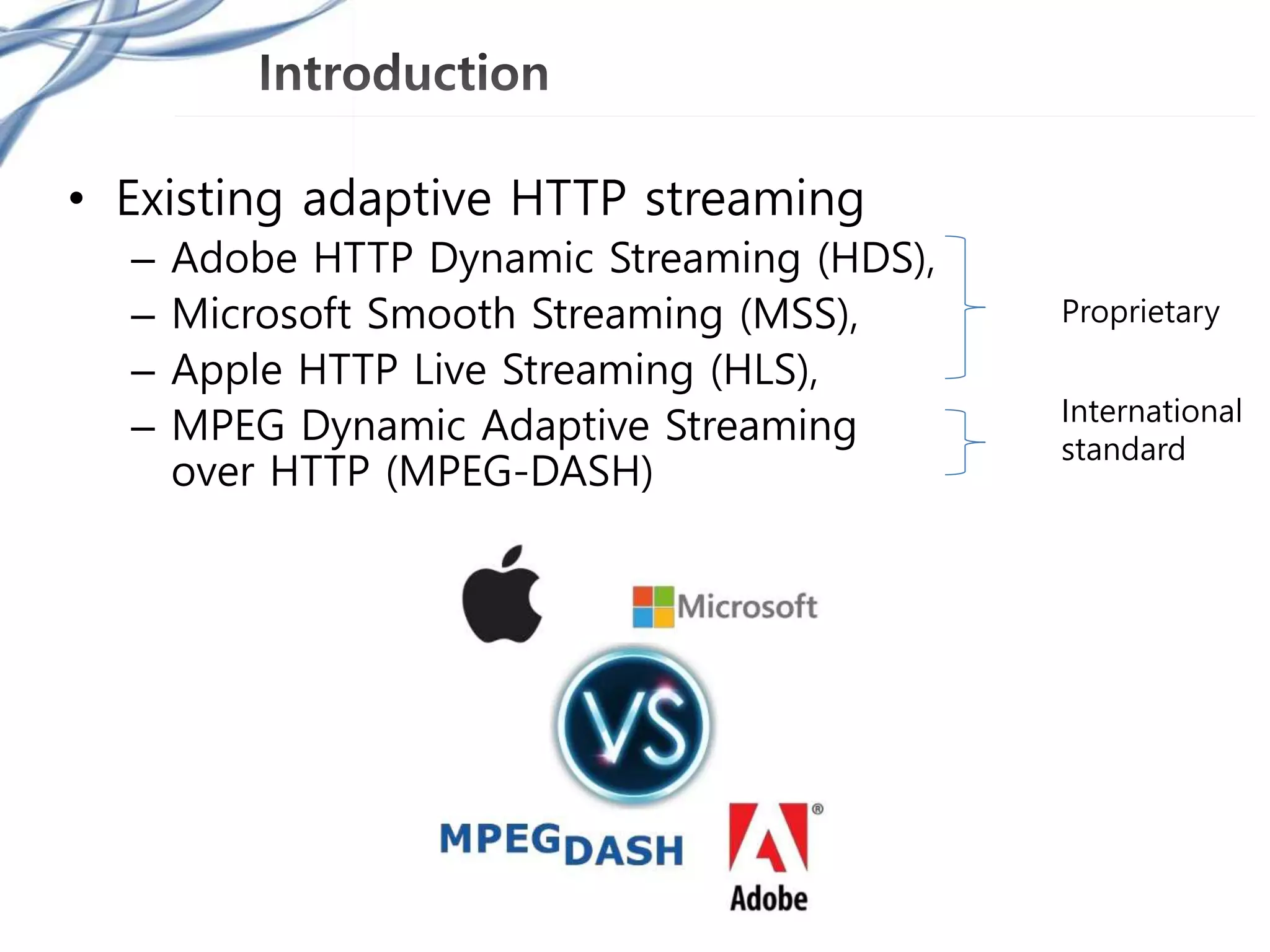 Introduction

• Existing adaptive HTTP streaming
– Adobe HTTP Dynamic Streaming (HDS),
– Microsoft Smooth Streaming (MSS),
– Apple HTTP Live Streaming (HLS),
– MPEG Dynamic Adaptive Streaming over HTTP (MPEG-DASH)

Proprietary

International standard

Microsoft

VS

MPEG DASH

Adobe